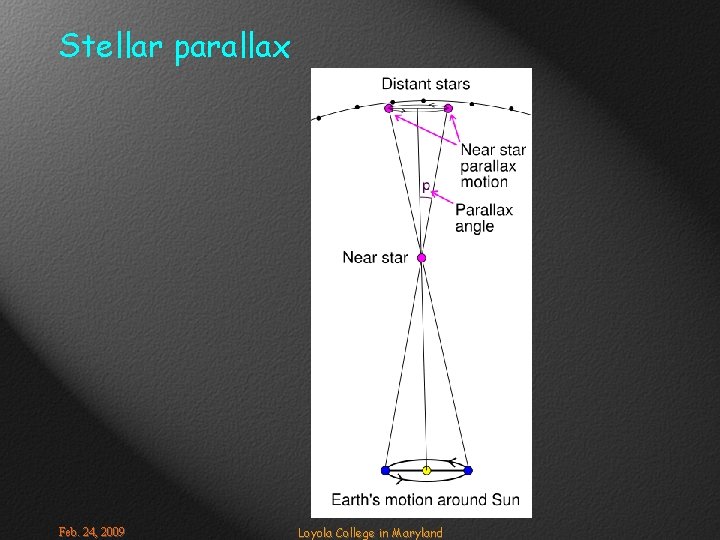 Stellar parallax

Distant stars

Near star parallax motion

p

Parallax angle

Near star

Earth's motion around Sun

Feb. 24, 2009

Loyola College in Maryland